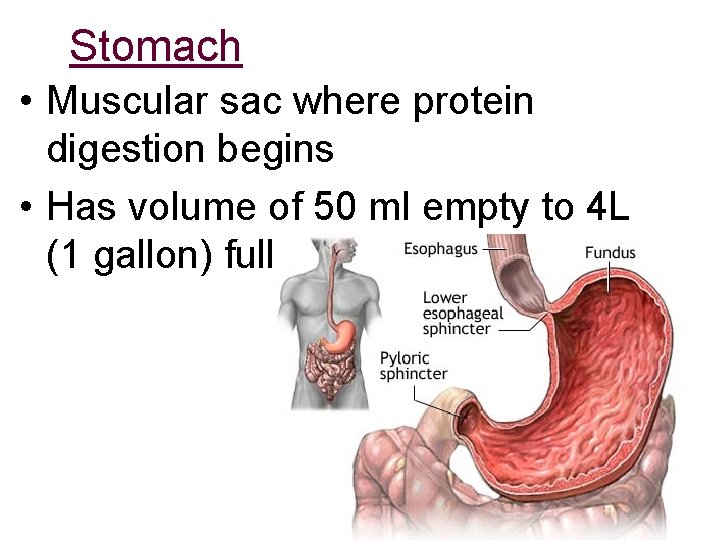 Stomach

• Muscular sac where protein digestion begins

• Has volume of 50 ml empty to 4L (1 gallon) full

Esophagus

Fundus

Lower esophageal sphincter

Pyloric sphincter